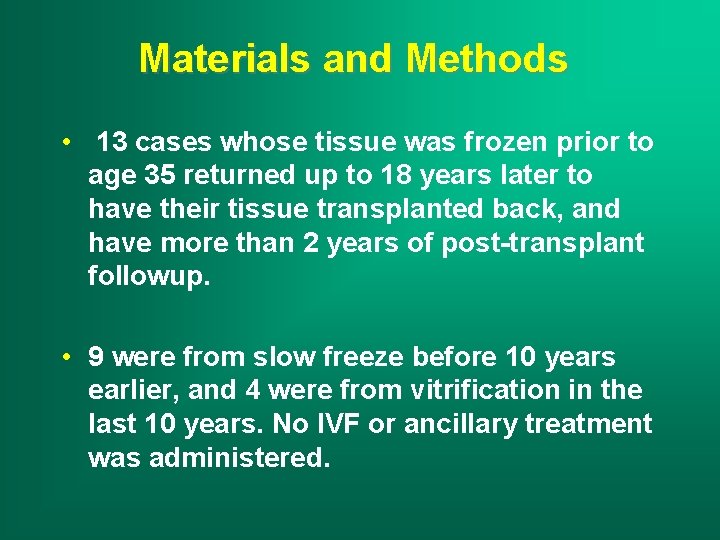 Materials and Methods

• 13 cases whose tissue was frozen prior to age 35 returned up to 18 years later to have their tissue transplanted back, and have more than 2 years of post-transplant followup.

• 9 were from slow freeze before 10 years earlier, and 4 were from vitrification in the last 10 years. No IVF or ancillary treatment was administered.